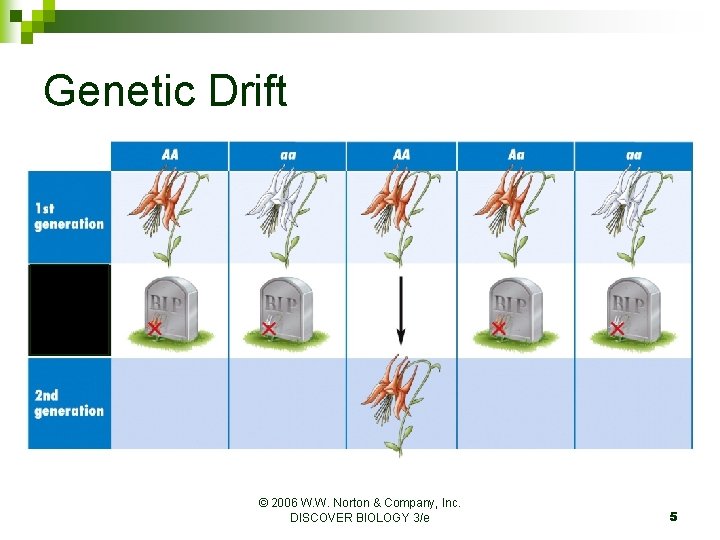 Genetic Drift

| | AA | aa | AA | Aa | aa |
|---|---|---|---|---|---|
| 1st generation | | | | | |
| | RIP | RIP | | RIP | RIP |
| 2nd generation | | | | | |

© 2006 W.W. Norton & Company, Inc.
DISCOVER BIOLOGY 3/e

5